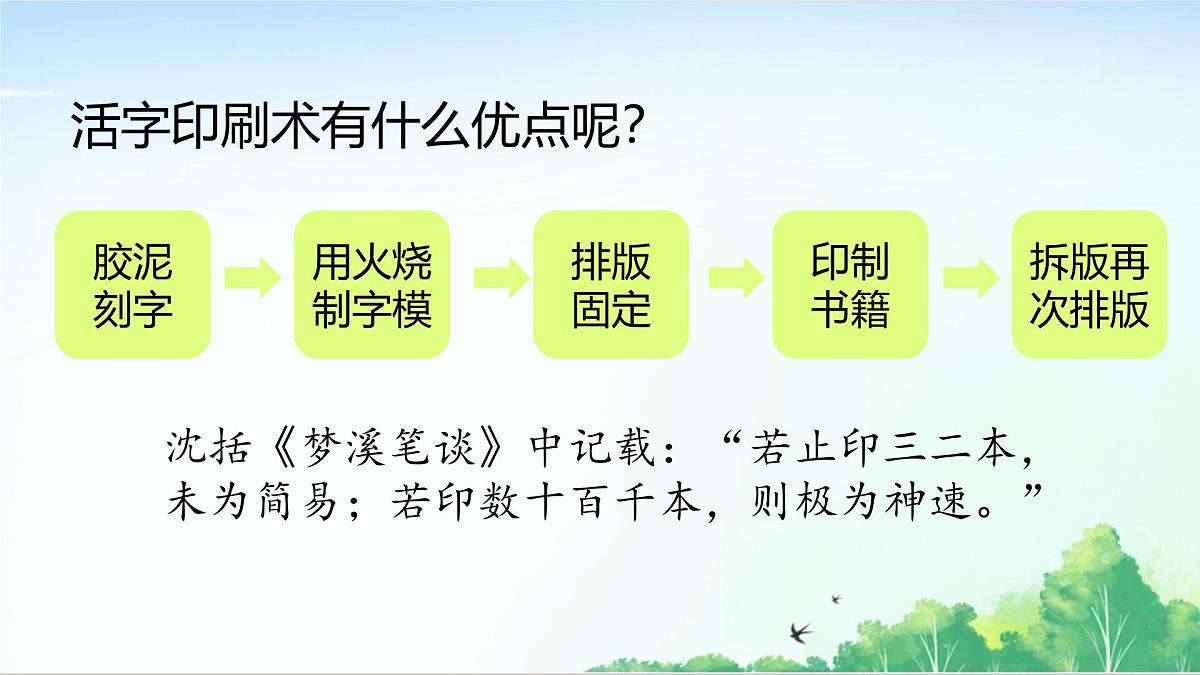 活字印刷术有什么优点呢?

胶泥刻字

用火烧制字模

排版固定

印制书籍

拆版再次排版

沈括《梦溪笔谈》中记载:“若止印三二本,未为简易;若印数十百千本,则极为神速。”